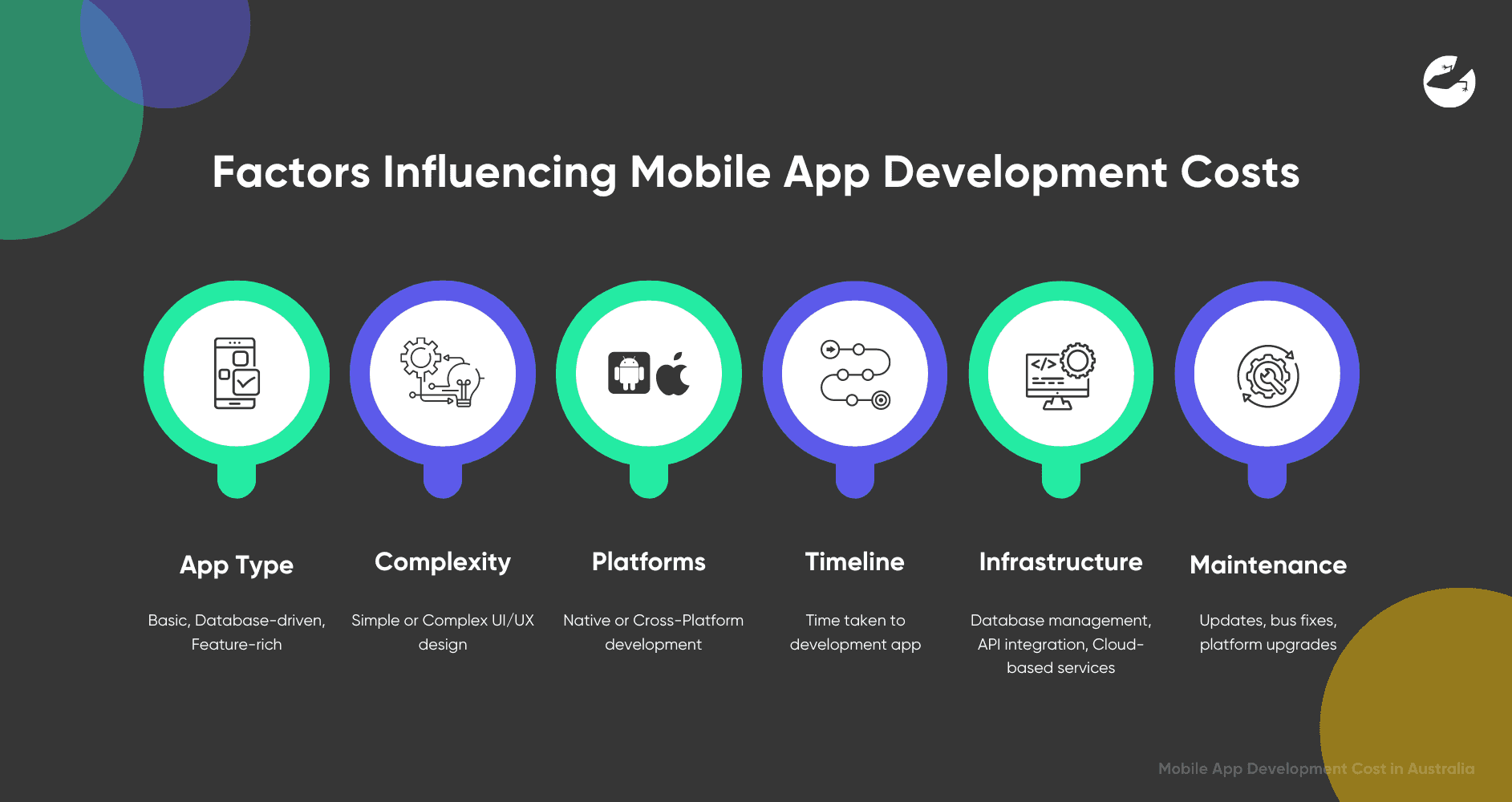 Factors Influencing Mobile App Development Costs

App Type

Basic, Database-driven, Feature-rich

Complexity

Simple or Complex UI/UX design

Platforms

Native or Cross-Platform development

Timeline

Time taken to development app

Infrastructure

Database management, API integration, Cloud-based services

Maintenance

Updates, bus fixes, platform upgrades

Mobile App Development Cost in Australia